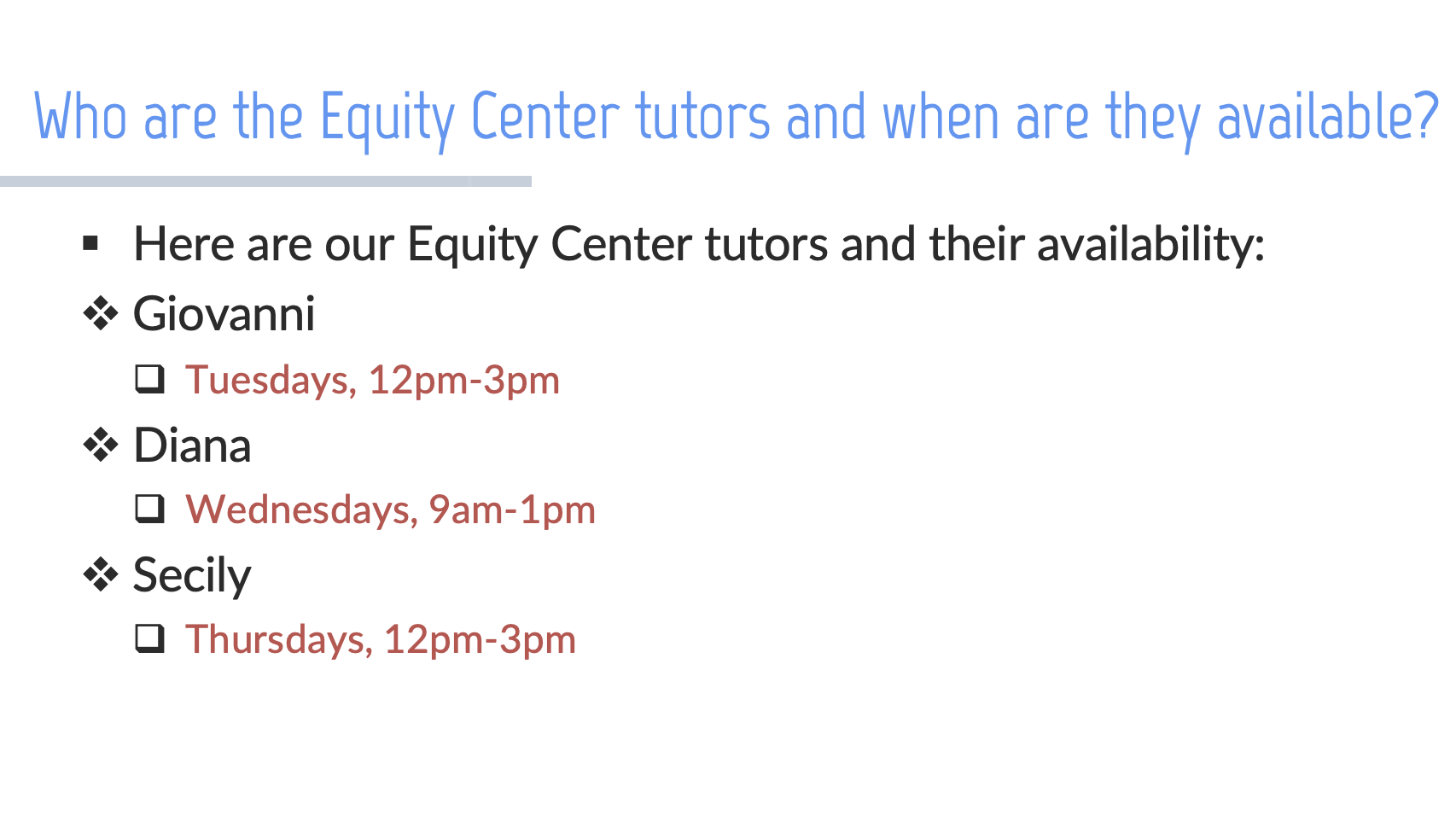 Who are the Equity Center tutors and when are they available?

▪ Here are our Equity Center tutors and their availability:

❖ Giovanni

❑ Tuesdays, 12pm-3pm

❖ Diana

❑ Wednesdays, 9am-1pm

❖ Secily

❑ Thursdays, 12pm-3pm